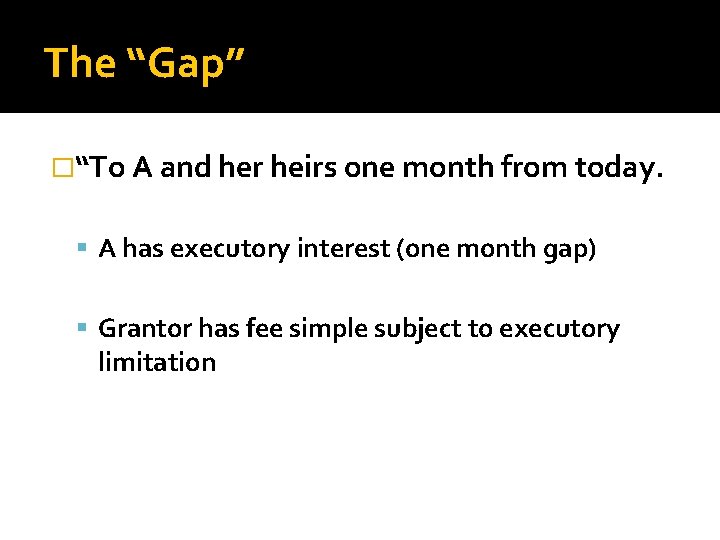 The “Gap”

“To A and her heirs one month from today.

A has executory interest (one month gap)

Grantor has fee simple subject to executory limitation